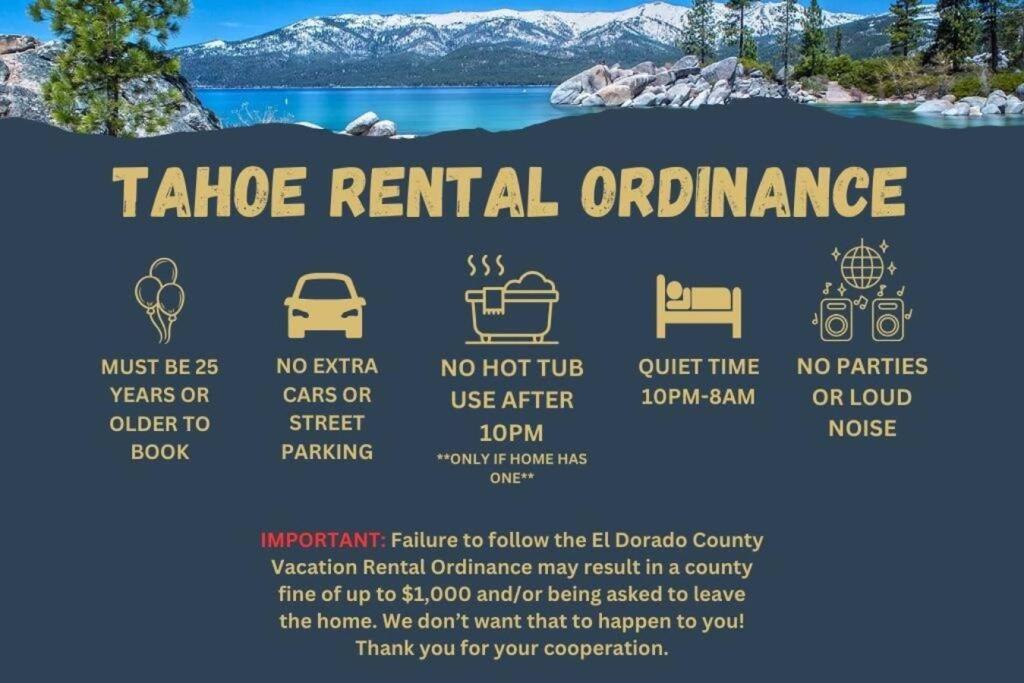 TAHOE RENTAL ORDINANCE

MUST BE 25 YEARS OR OLDER TO BOOK

NO EXTRA CARS OR STREET PARKING

NO HOT TUB USE AFTER 10PM
**ONLY IF HOME HAS ONE**

QUIET TIME 10PM-8AM

NO PARTIES OR LOUD NOISE

IMPORTANT: Failure to follow the El Dorado County Vacation Rental Ordinance may result in a county fine of up to $1,000 and/or being asked to leave the home. We don't want that to happen to you! Thank you for your cooperation.